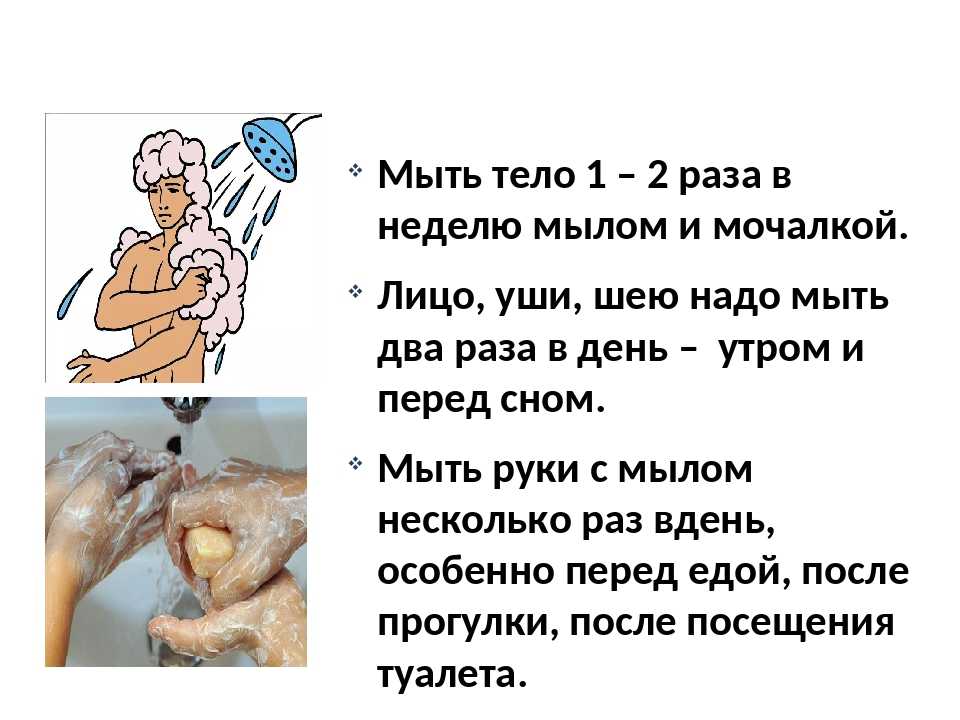 Мыть тело 1 – 2 раза в неделю мылом и мочалкой.

Лицо, уши, шею надо мыть два раза в день – утром и перед сном.

Мыть руки с мылом несколько раз вдень, особенно перед едой, после прогулки, после посещения туалета.